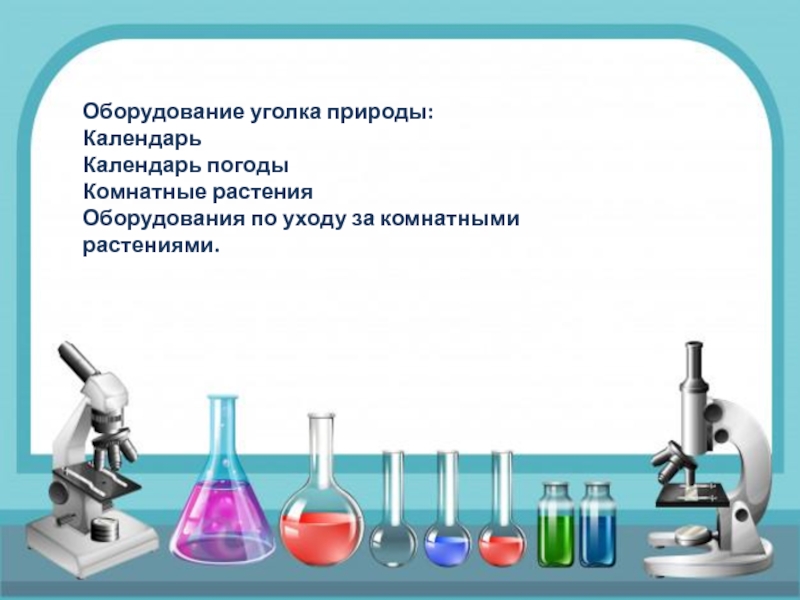 Оборудование уголка природы:
Календарь
Календарь погоды
Комнатные растения
Оборудования по уходу за комнатными растениями.